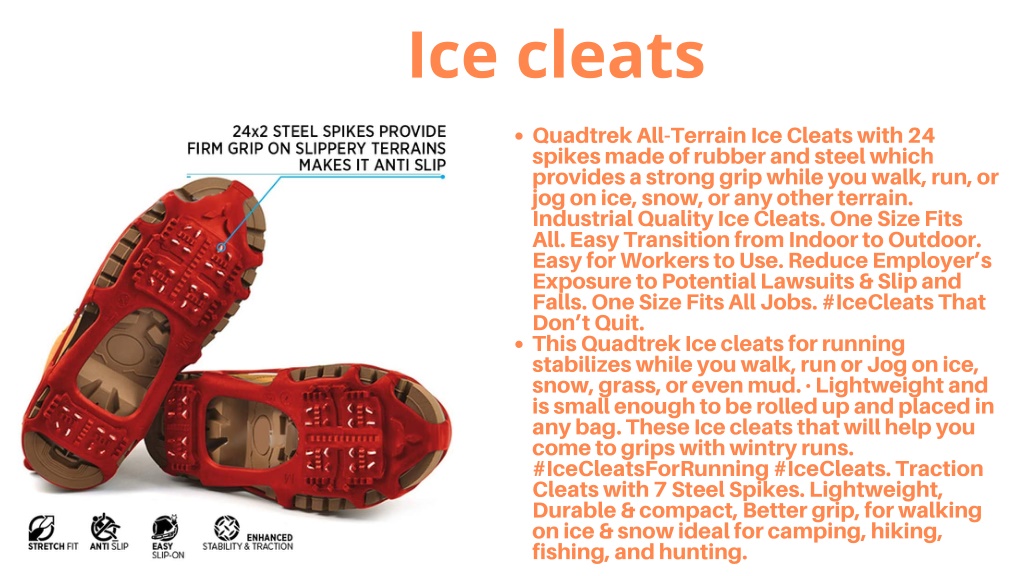 Ice cleats

24x2 STEEL SPIKES PROVIDE FIRM GRIP ON SLIPPERY TERRAINS MAKES IT ANTI SLIP

STRETCH FIT ANTI SLIP EASY SLIP-ON ENHANCED STABILITY & TRACTION

- Quadtrek All-Terrain Ice Cleats with 24 spikes made of rubber and steel which provides a strong grip while you walk, run, or jog on ice, snow, or any other terrain. Industrial Quality Ice Cleats. One Size Fits All. Easy Transition from Indoor to Outdoor. Easy for Workers to Use. Reduce Employer's Exposure to Potential Lawsuits & Slip and Falls. One Size Fits All Jobs. #IceCleats That Don't Quit.
- This Quadtrek Ice cleats for running stabilizes while you walk, run or Jog on ice, snow, grass, or even mud. · Lightweight and is small enough to be rolled up and placed in any bag. These Ice cleats that will help you come to grips with wintry runs. #IceCleatsForRunning #IceCleats. Traction Cleats with 7 Steel Spikes. Lightweight, Durable & compact, Better grip, for walking on ice & snow ideal for camping, hiking, fishing, and hunting.